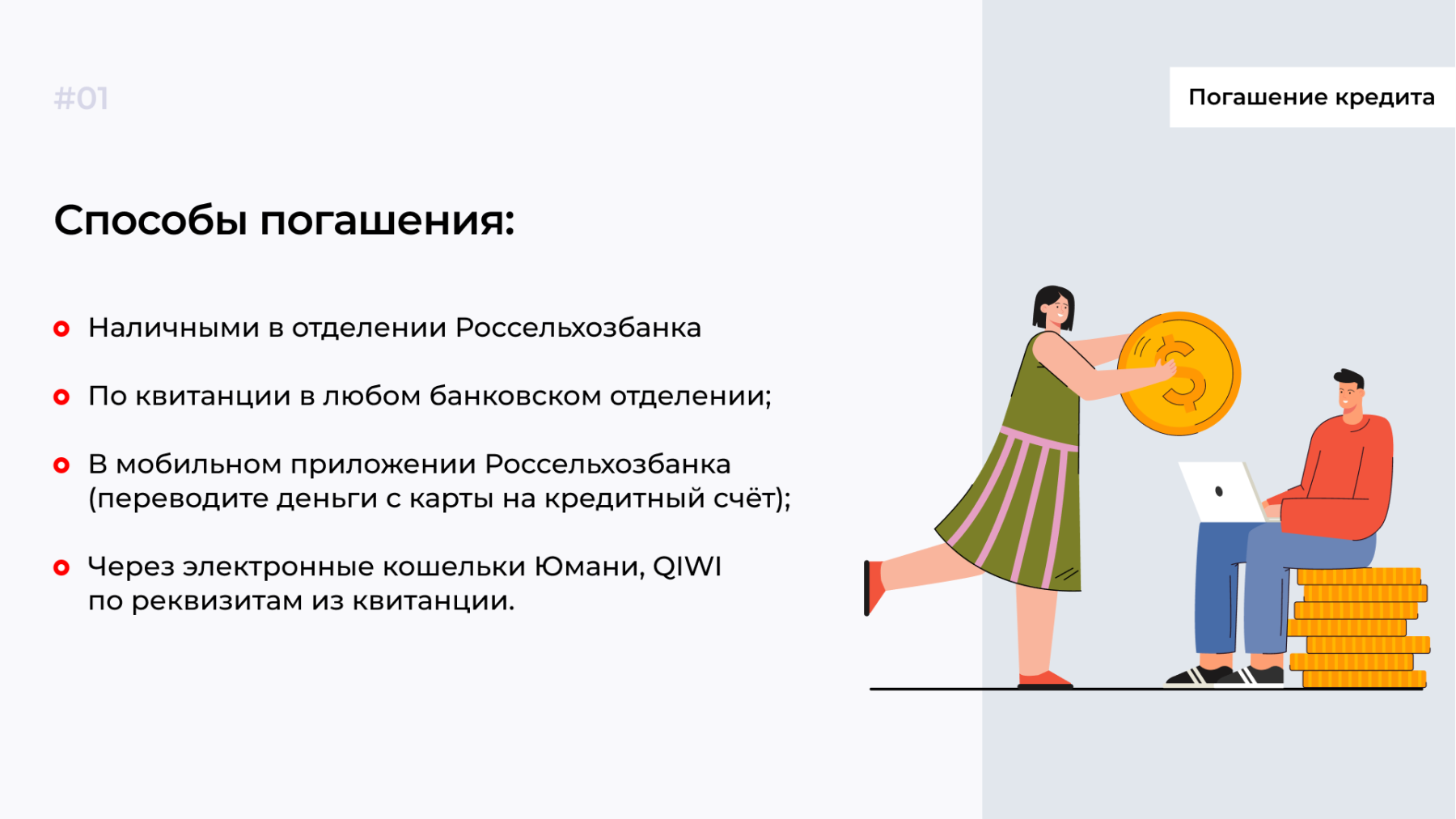 #01

Погашение кредита

Способы погашения:

Наличными в отделении Россельхозбанка

По квитанции в любом банковском отделении;

В мобильном приложении Россельхозбанка (переводите деньги с карты на кредитный счёт);

Через электронные кошельки Юмани, QIWI по реквизитам из квитанции.